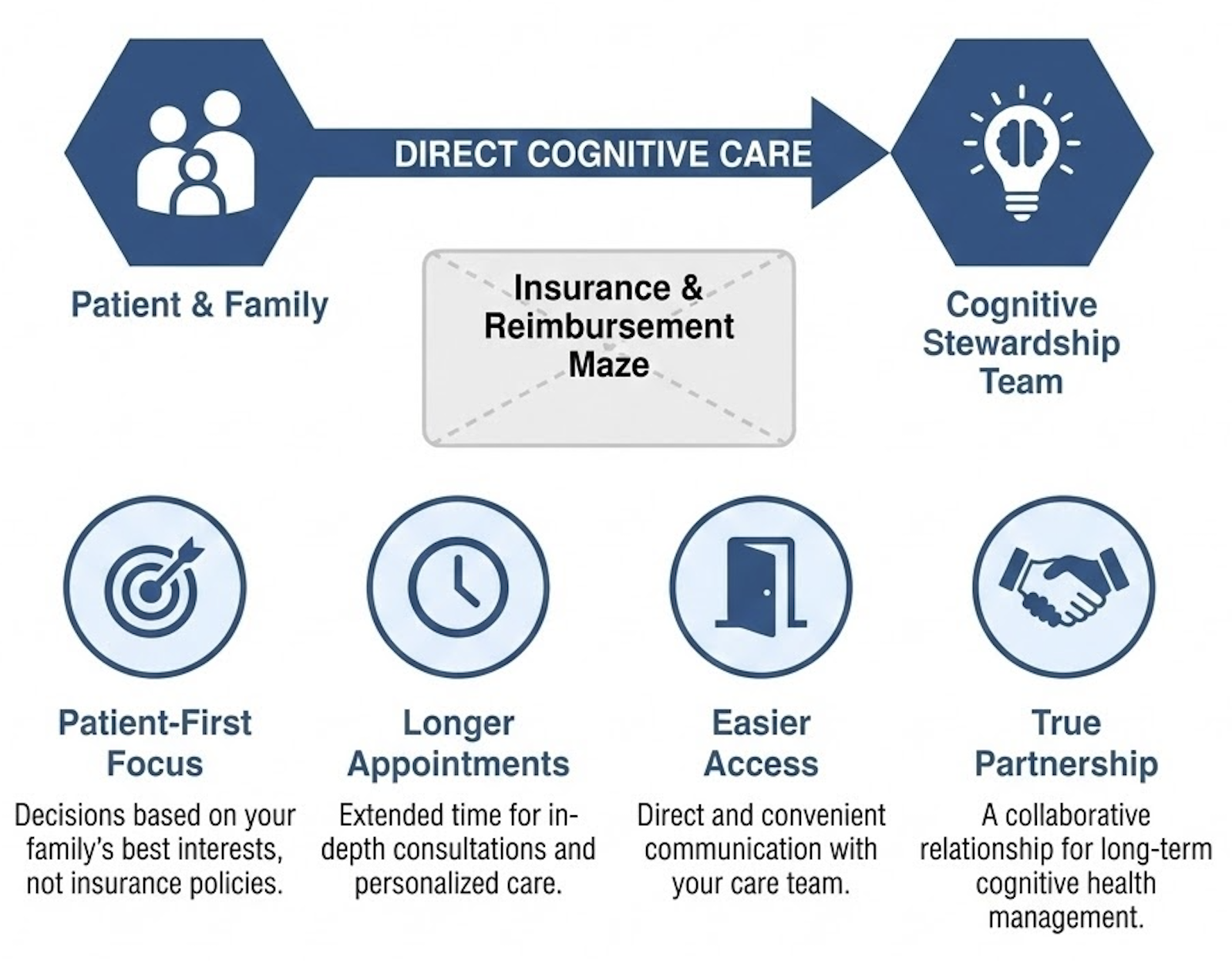 DIRECT COGNITIVE CARE

Patient & Family

Insurance & Reimbursement Maze

Cognitive Stewardship Team

Patient-First Focus

Decisions based on your family's best interests, not insurance policies.

Longer Appointments

Extended time for in-depth consultations and personalized care.

Easier Access

Direct and convenient communication with your care team.

True Partnership

A collaborative relationship for long-term cognitive health management.